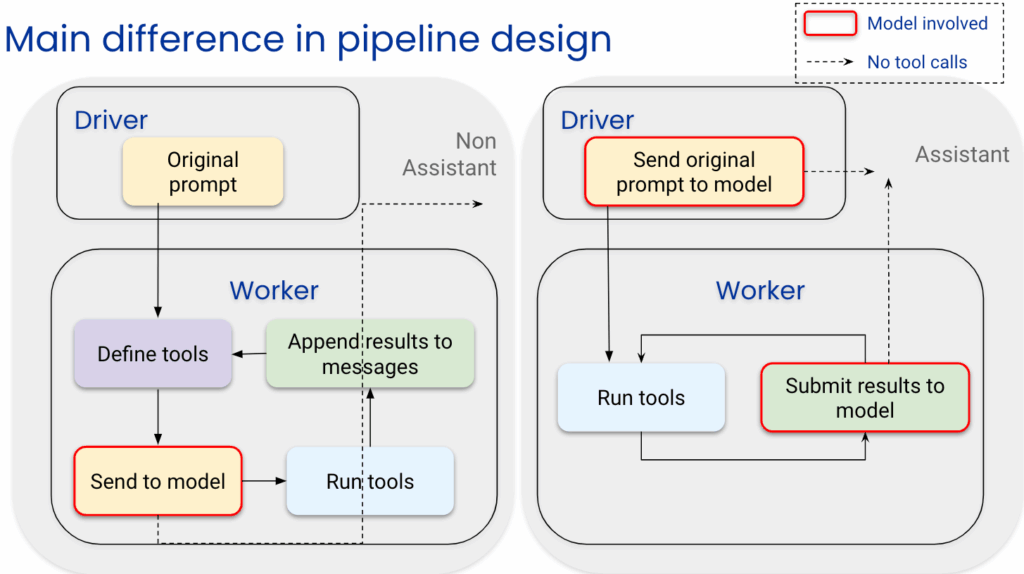 Main difference in pipeline design

Model involved
No tool calls

Driver
Original prompt
Non Assistant

Worker
Define tools
Append results to messages
Send to model
Run tools

Driver
Send original prompt to model
Assistant

Worker
Run tools
Submit results to model